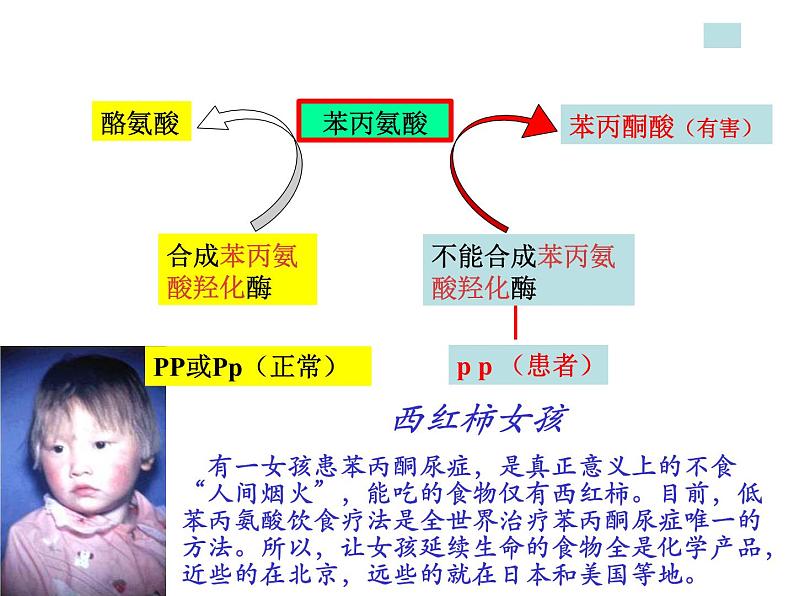 酪氨酸

苯丙氨酸

苯丙酮酸（有害）

合成苯丙氨酸羟化酶

不能合成苯丙氨酸羟化酶

PP或Pp（正常）

p p （患者）

西红柿女孩

有一女孩患苯丙酮尿症，是真正意义上的不食“人间烟火”，能吃的食物仅有西红柿。目前，低苯丙氨酸饮食疗法是全世界治疗苯丙酮尿症唯一的方法。所以，让女孩延续生命的食物全是化学产品，近些的在北京，远些的就在日本和美国等地。